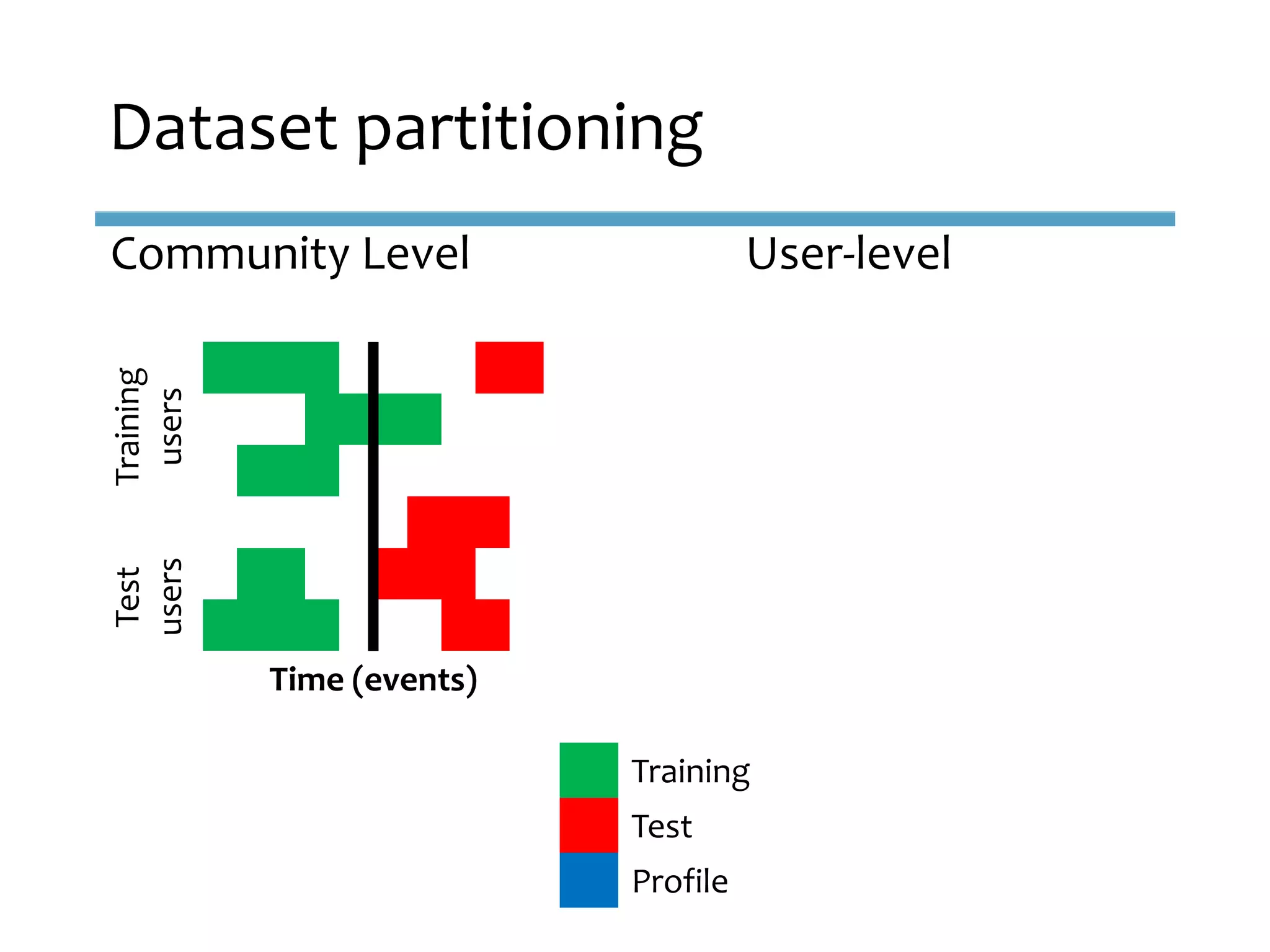 Dataset partitioning

Community Level

User-level

Training users

Test users

Time (events)

Training
Test
Profile